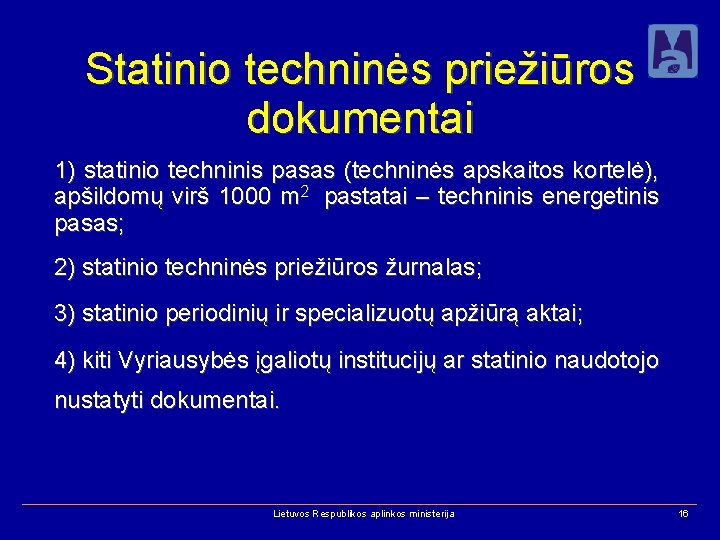 Statinio techninės priežiūros dokumentai

1) statinio techninis pasas (techninės apskaitos kortelė), apšildomų virš 1000 $m^2$ pastatai – techninis energetinis pasas;

2) statinio techninės priežiūros žurnalas;

3) statinio periodinių ir specializuotų apžiūrą aktai;

4) kiti Vyriausybės įgaliotų institucijų ar statinio naudotojo nustatyti dokumentai.

Lietuvos Respublikos aplinkos ministerija

16